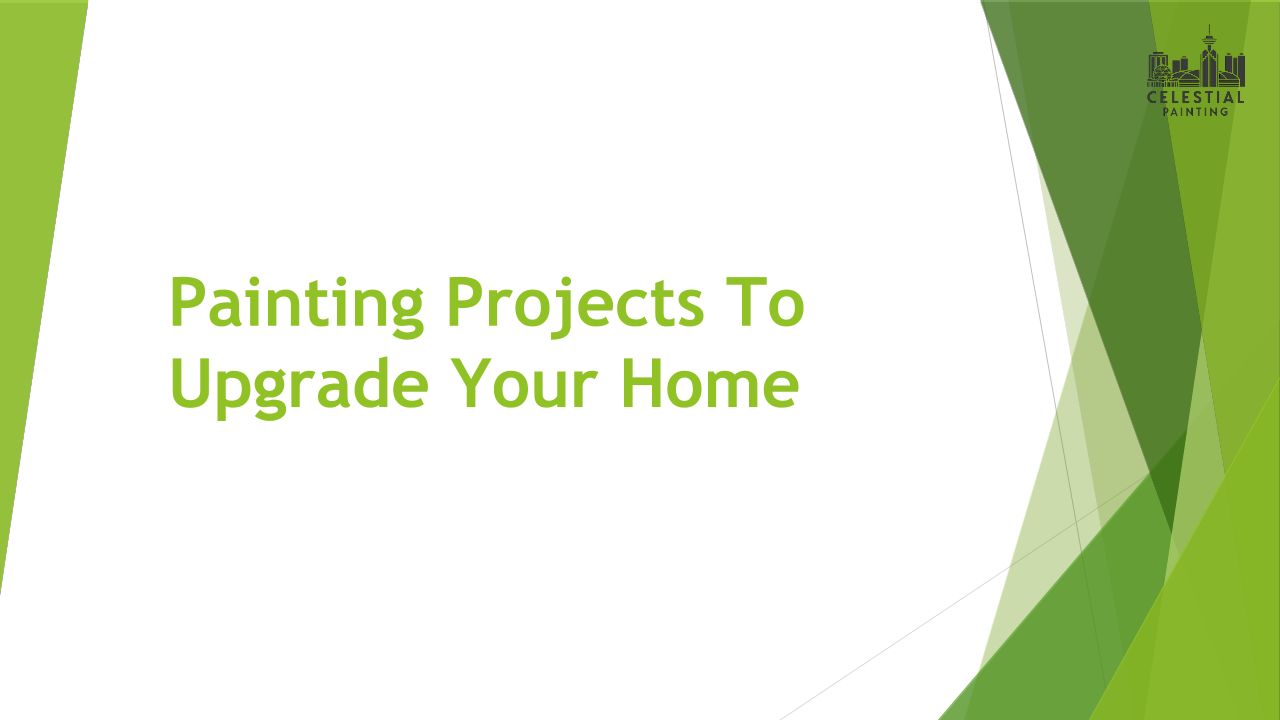 CELESTIAL
PAINTING

Painting Projects To Upgrade Your Home